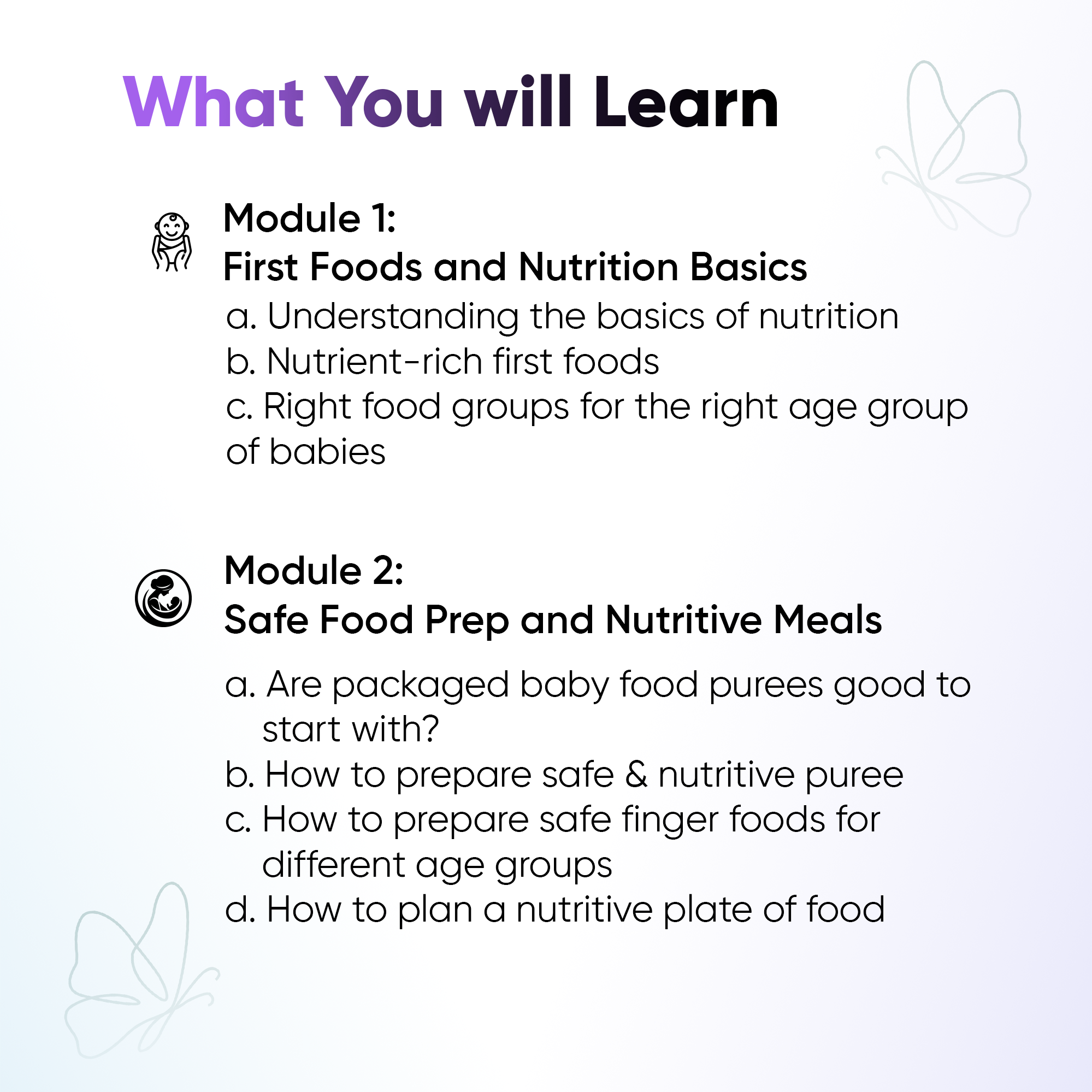 What You will Learn

Module 1:
First Foods and Nutrition Basics

a. Understanding the basics of nutrition
b. Nutrient-rich first foods
c. Right food groups for the right age group of babies

Module 2:
Safe Food Prep and Nutritive Meals

a. Are packaged baby food purees good to start with?
b. How to prepare safe & nutritive puree
c. How to prepare safe finger foods for different age groups
d. How to plan a nutritive plate of food